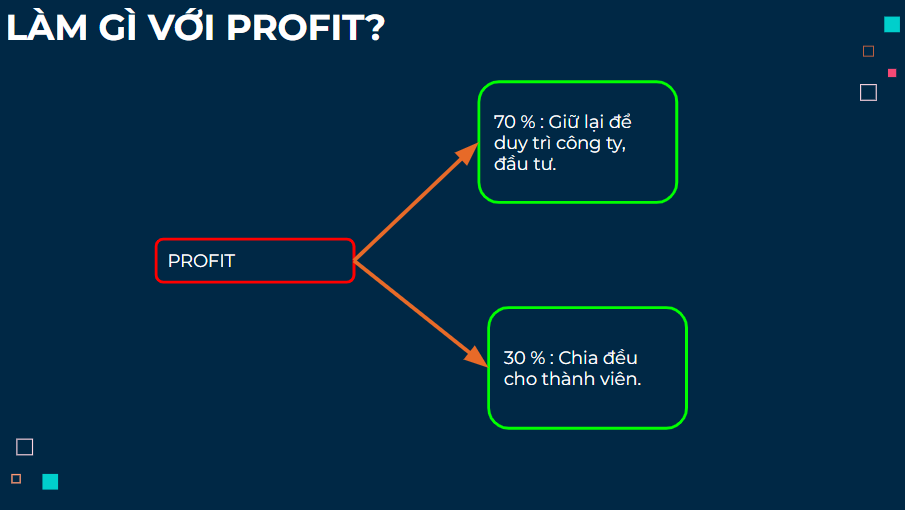 LÀM GÌ VỚI PROFIT?

PROFIT

70 % : Giữ lại để duy trì công ty, đầu tư.

30 % : Chia đều cho thành viên.